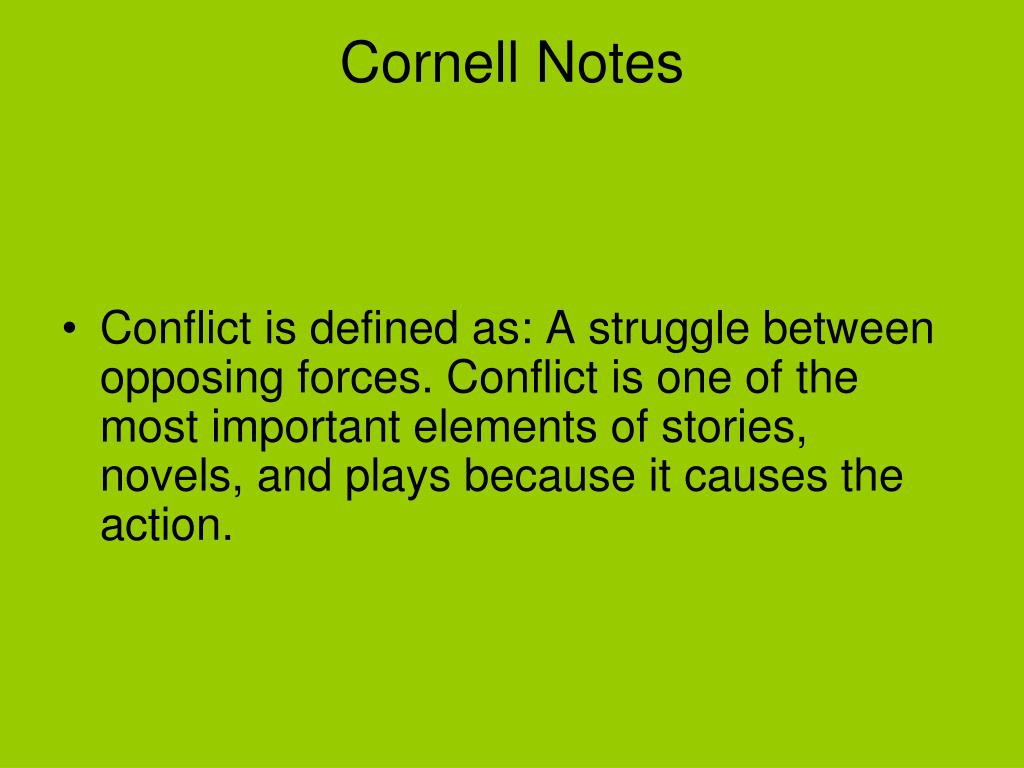 Cornell Notes

• Conflict is defined as: A struggle between opposing forces. Conflict is one of the most important elements of stories, novels, and plays because it causes the action.